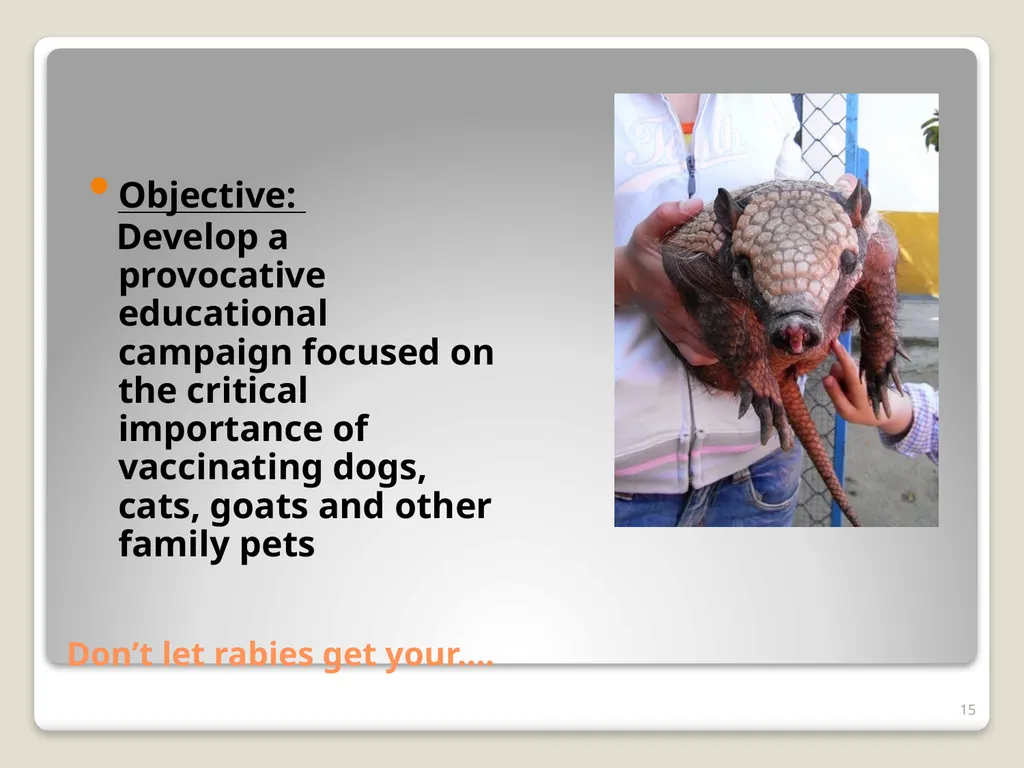 • Objective:

Develop a provocative educational campaign focused on the critical importance of vaccinating dogs, cats, goats and other family pets

Don't let rabies get your….

15